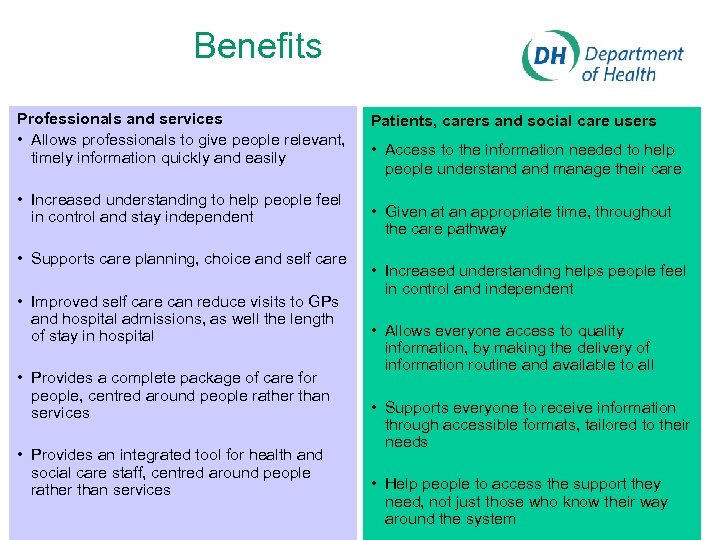 Benefits

DH Department of Health

Professionals and services

• Allows professionals to give people relevant, timely information quickly and easily

• Increased understanding to help people feel in control and stay independent

• Supports care planning, choice and self care

• Improved self care can reduce visits to GPs and hospital admissions, as well the length of stay in hospital

• Provides a complete package of care for people, centred around people rather than services

• Provides an integrated tool for health and social care staff, centred around people rather than services

Patients, carers and social care users

• Access to the information needed to help people understand and manage their care

• Given at an appropriate time, throughout the care pathway

• Increased understanding helps people feel in control and independent

• Allows everyone access to quality information, by making the delivery of information routine and available to all

• Supports everyone to receive information through accessible formats, tailored to their needs

• Help people to access the support they need, not just those who know their way around the system